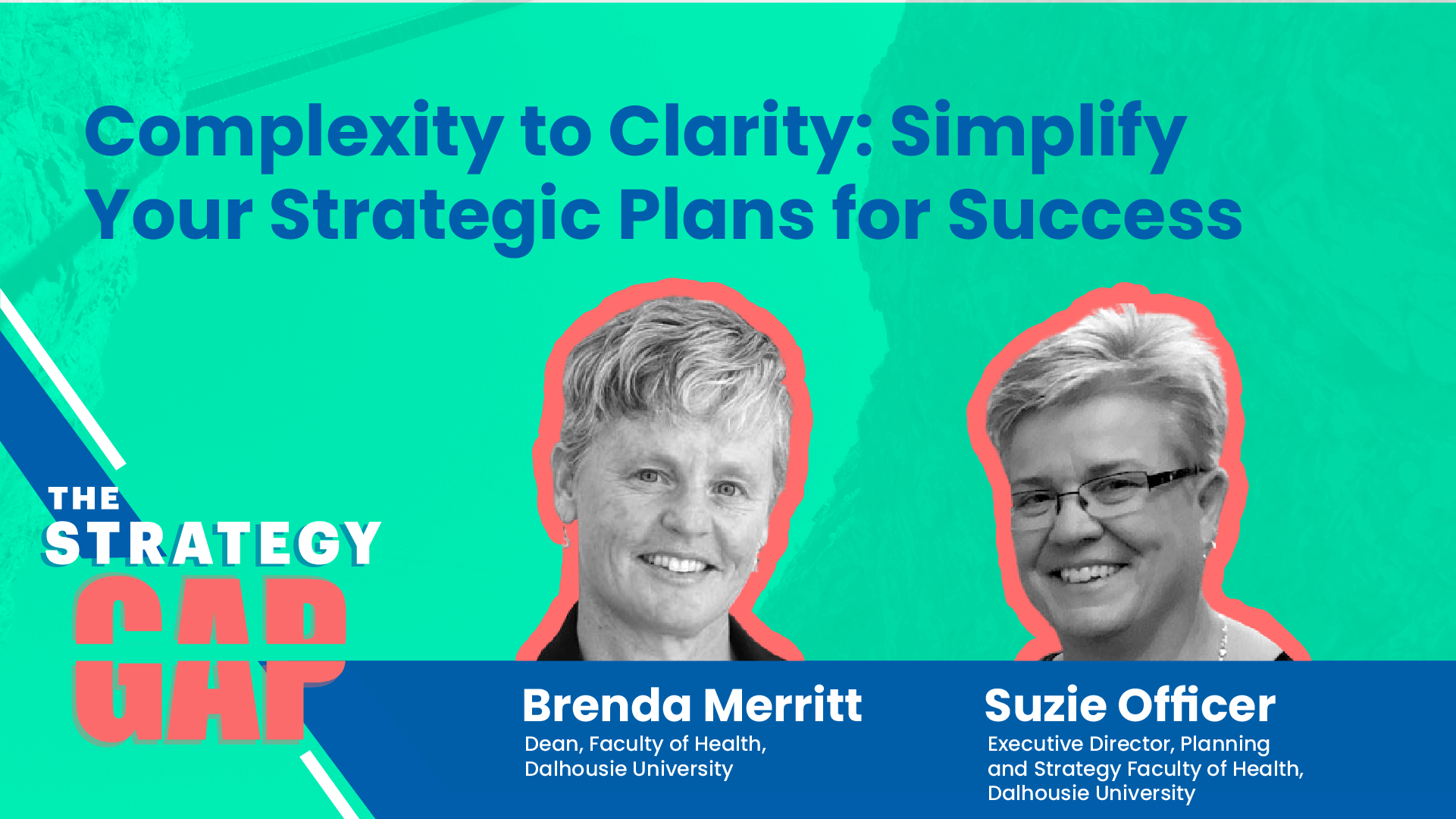 Complexity to Clarity: Simplify Your Strategic Plans for Success

THE STRATEGY GAP

Brenda Merritt
Dean, Faculty of Health, Dalhousie University

Suzie Officer
Executive Director, Planning and Strategy Faculty of Health, Dalhousie University